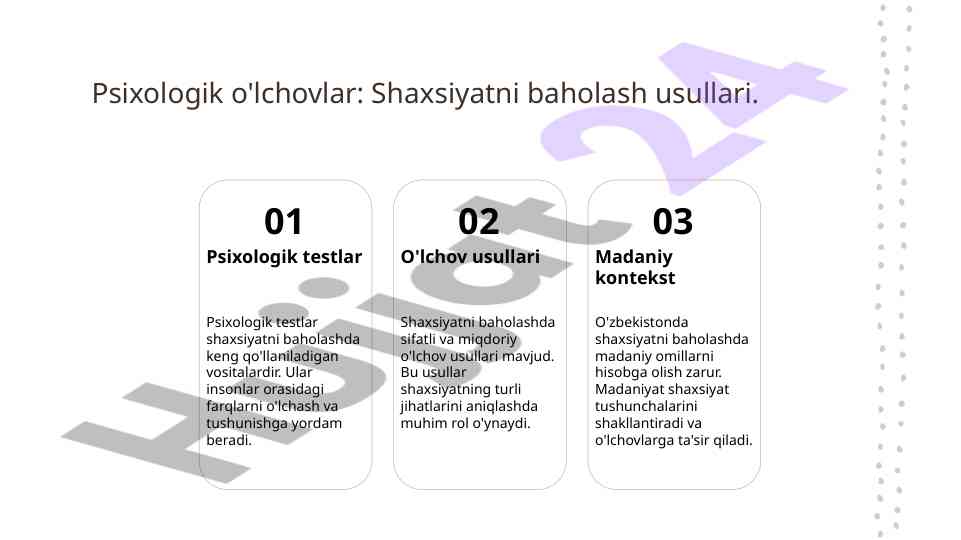 Psixologik o'lchovlar: Shaxsiyatni baholash usullari.

01
Psixologik testlar

Psixologik testlar shaxsiyatni baholashda keng qo'llaniladigan vositalardir. Ular insonlar orasidagi farqlarni o'lchash va tushunishga yordam beradi.

02
O'lchov usullari

Shaxsiyatni baholashda sifatli va miqdoriy o'lchov usullari mavjud. Bu usullar shaxsiyatning turli jihatlarini aniqlashda muhim rol o'ynaydi.

03
Madaniy kontekst

O'zbekistonda shaxsiyatni baholashda madaniy omillarni hisobga olish zarur. Madaniyat shaxsiyat tushunchalarini shakllantiradi va o'lchovlarga ta'sir qiladi.

Hujjat 24